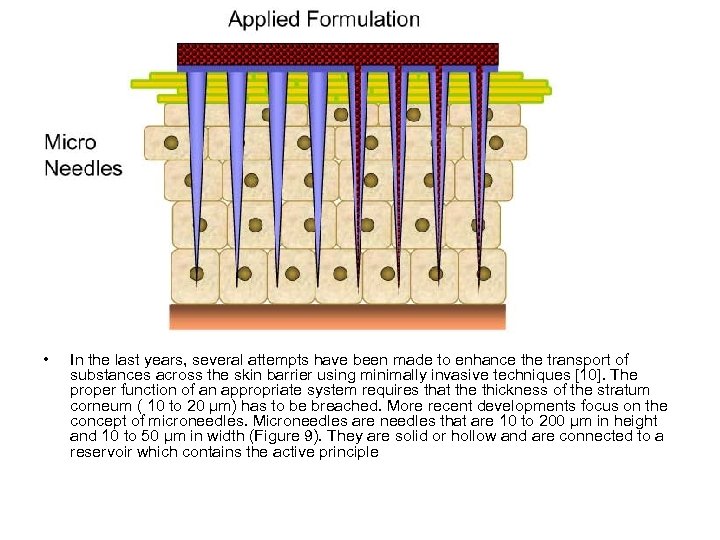 Applied Formulation

Micro Needles

• In the last years, several attempts have been made to enhance the transport of substances across the skin barrier using minimally invasive techniques [10]. The proper function of an appropriate system requires that the thickness of the stratum corneum ( 10 to 20 µm) has to be breached. More recent developments focus on the concept of microneedles. Microneedles are needles that are 10 to 200 µm in height and 10 to 50 µm in width (Figure 9). They are solid or hollow and are connected to a reservoir which contains the active principle